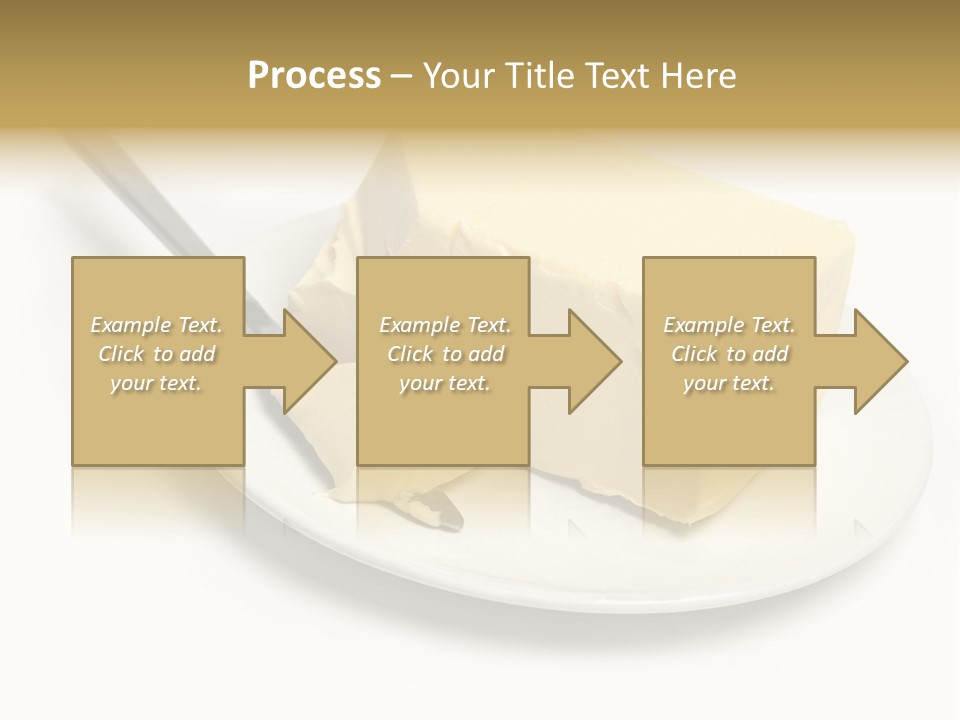 Process – Your Title Text Here

Example Text. Click to add your text.

Example Text. Click to add your text.

Example Text. Click to add your text.